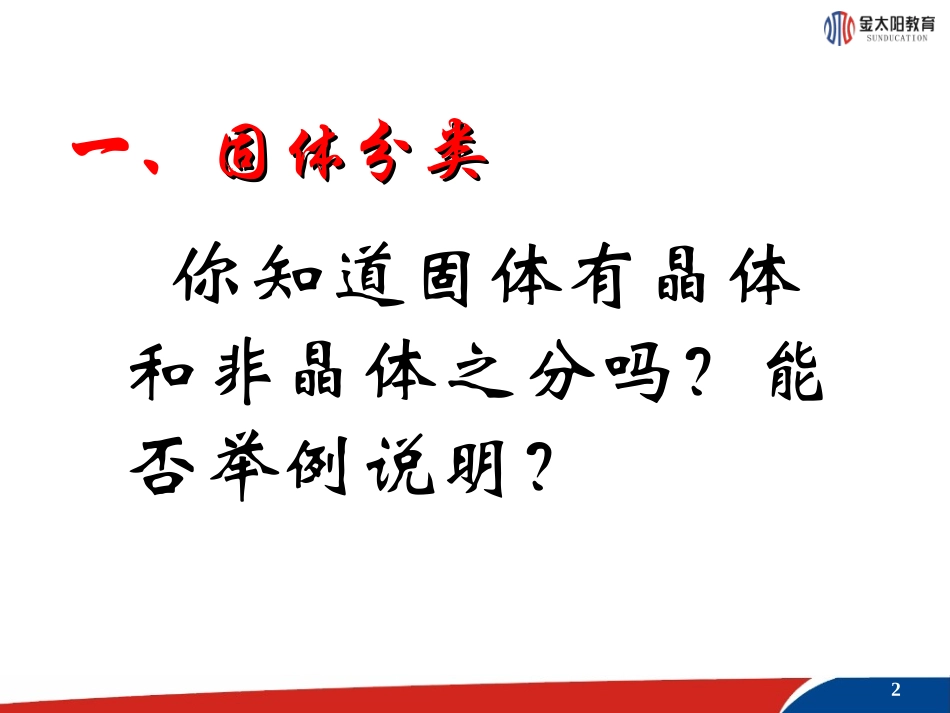 金太阳教育
SUNDUCATION

一、固体分类

你知道固体有晶体和非晶体之分吗？能否举例说明？

2